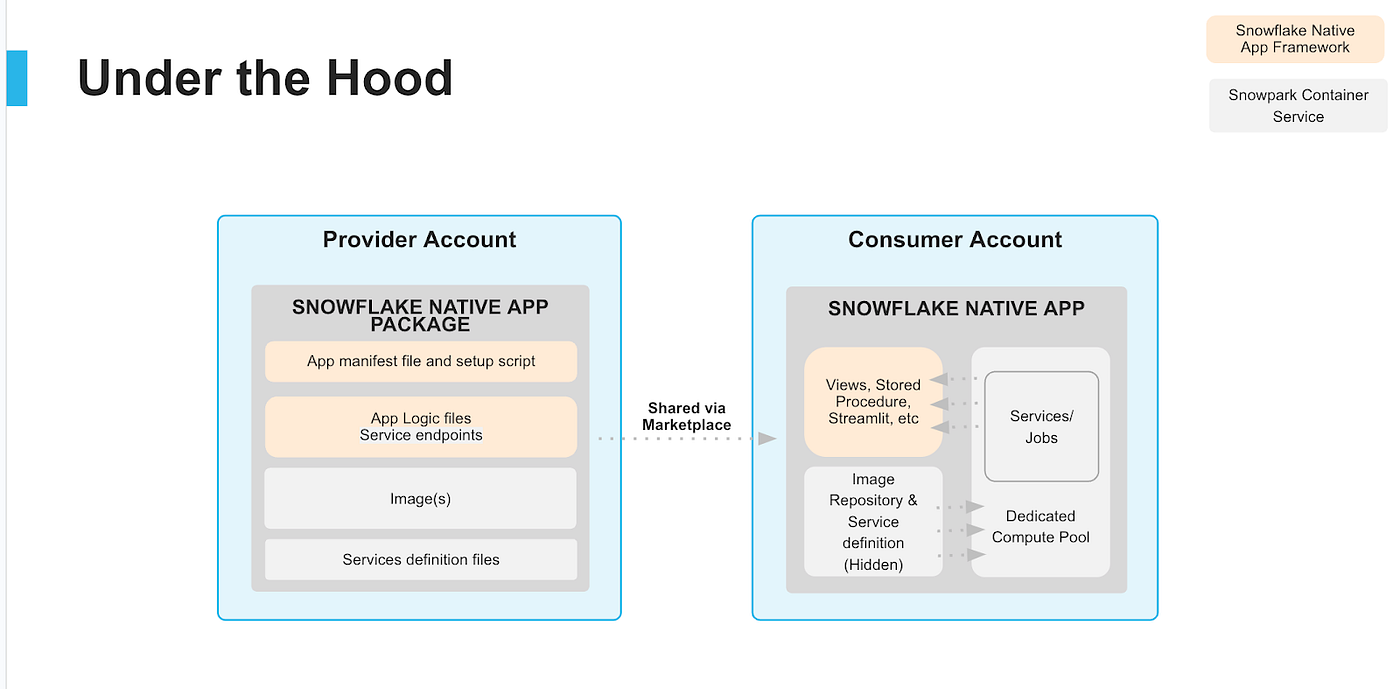 Under the Hood

Snowflake Native App Framework

Snowpark Container Service

Provider Account

SNOWFLAKE NATIVE APP PACKAGE

App manifest file and setup script

App Logic files
Service endpoints

Image(s)

Services definition files

Shared via Marketplace

Consumer Account

SNOWFLAKE NATIVE APP

Views, Stored Procedure, Streamlit, etc

Services/ Jobs

Image Repository & Service definition (Hidden)

Dedicated Compute Pool